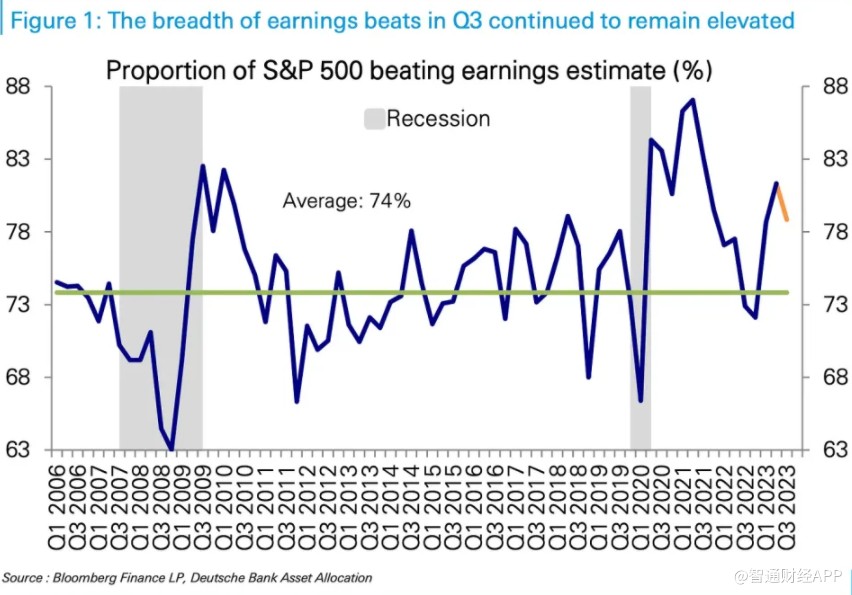 Figure 1: The breadth of earnings beats in Q3 continued to remain elevated

Proportion of S&P 500 beating earnings estimate (%)

Recession

Average: 74%

88
83
78
73
68
63

88
83
78
73
68
63

Q1 2006
Q3 2006
Q1 2007
Q3 2007
Q1 2008
Q3 2008
Q1 2009
Q3 2009
Q1 2010
Q3 2010
Q1 2011
Q3 2011
Q1 2012
Q3 2012
Q1 2013
Q3 2013
Q1 2014
Q3 2014
Q1 2015
Q3 2015
Q1 2016
Q3 2016
Q1 2017
Q3 2017
Q1 2018
Q3 2018
Q1 2019
Q3 2019
Q1 2020
Q3 2020
Q1 2021
Q3 2021
Q1 2022
Q3 2022
Q1 2023
Q3 2023

Source : Bloomberg Finance LP, Deutsche Bank Asset Allocation

@智通财经APP